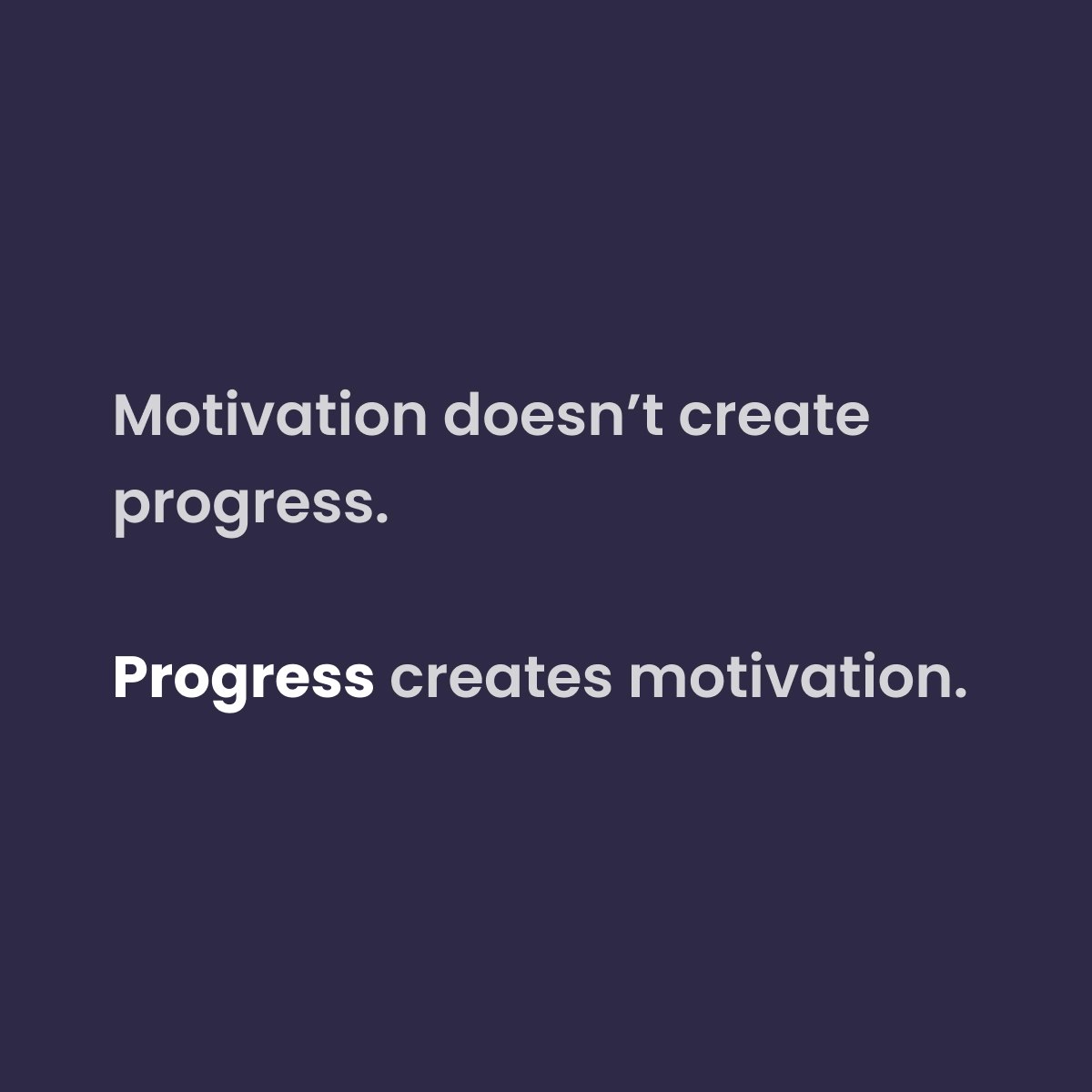 Motivation doesn't create progress.

Progress creates motivation.